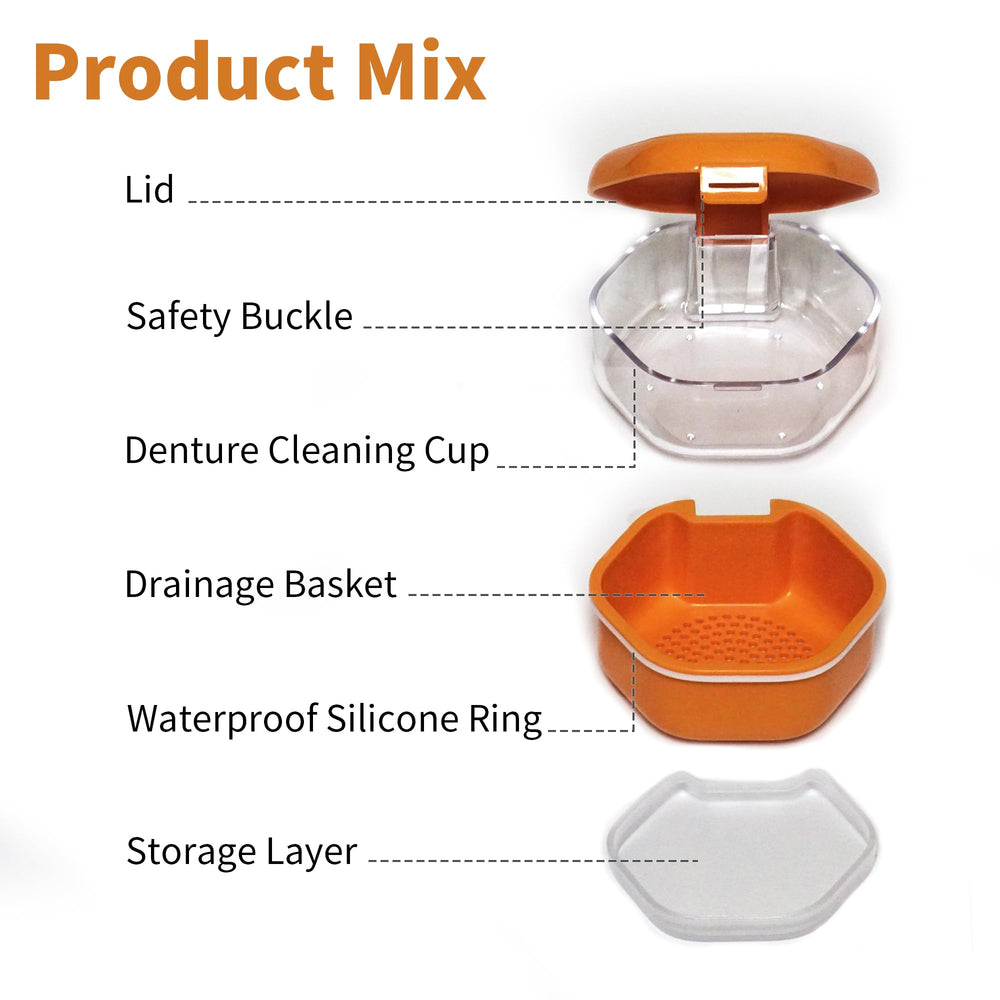 Product Mix

Lid

Safety Buckle

Denture Cleaning Cup

Drainage Basket

Waterproof Silicone Ring

Storage Layer